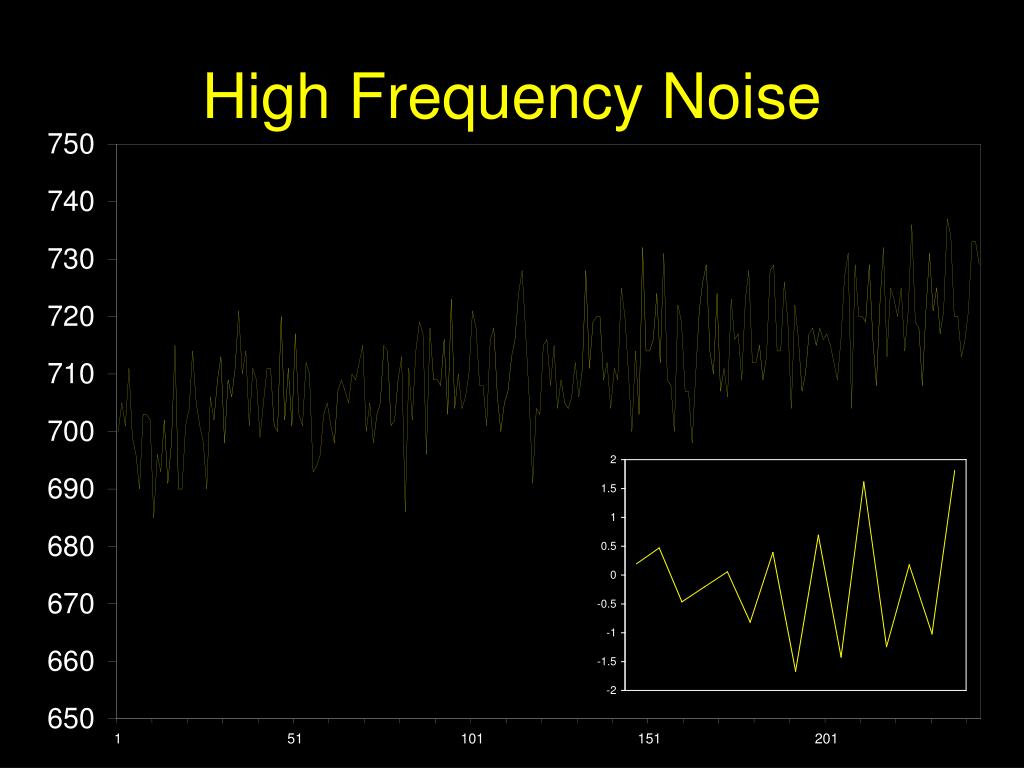 High Frequency Noise

750
740
730
720
710
700
690
680
670
660
650

1
51
101
151
201

2
1.5
1
0.5
0
-0.5
-1
-1.5
-2